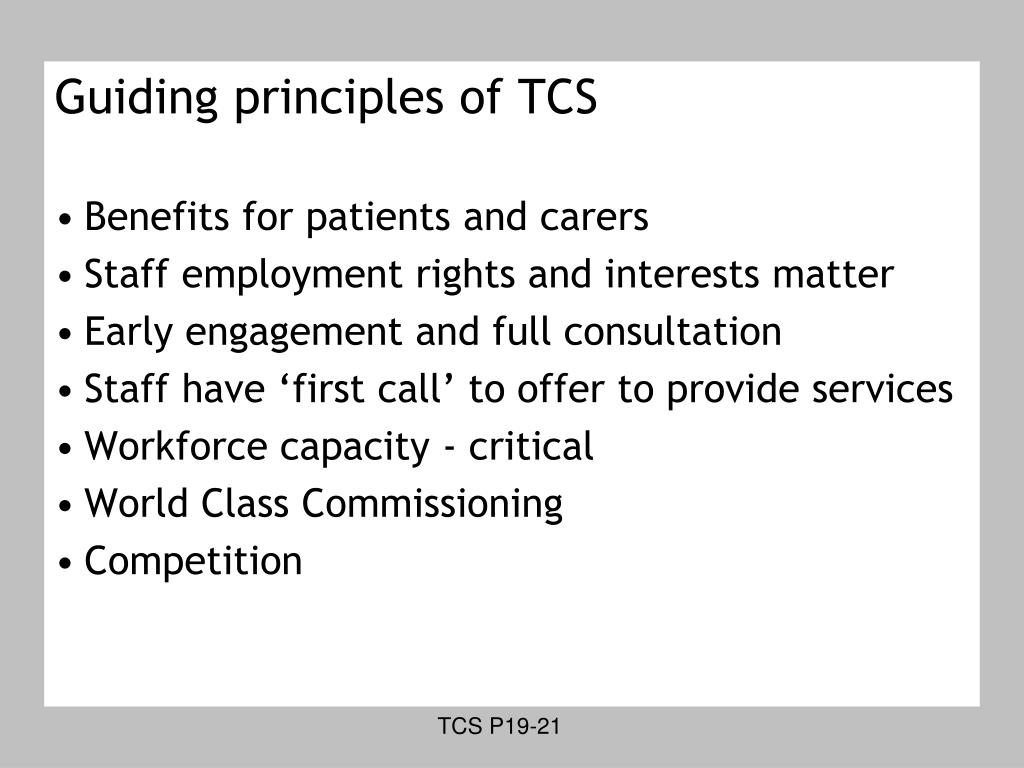 Guiding principles of TCS

• Benefits for patients and carers
• Staff employment rights and interests matter
• Early engagement and full consultation
• Staff have ‘first call’ to offer to provide services
• Workforce capacity - critical
• World Class Commissioning
• Competition

TCS P19-21